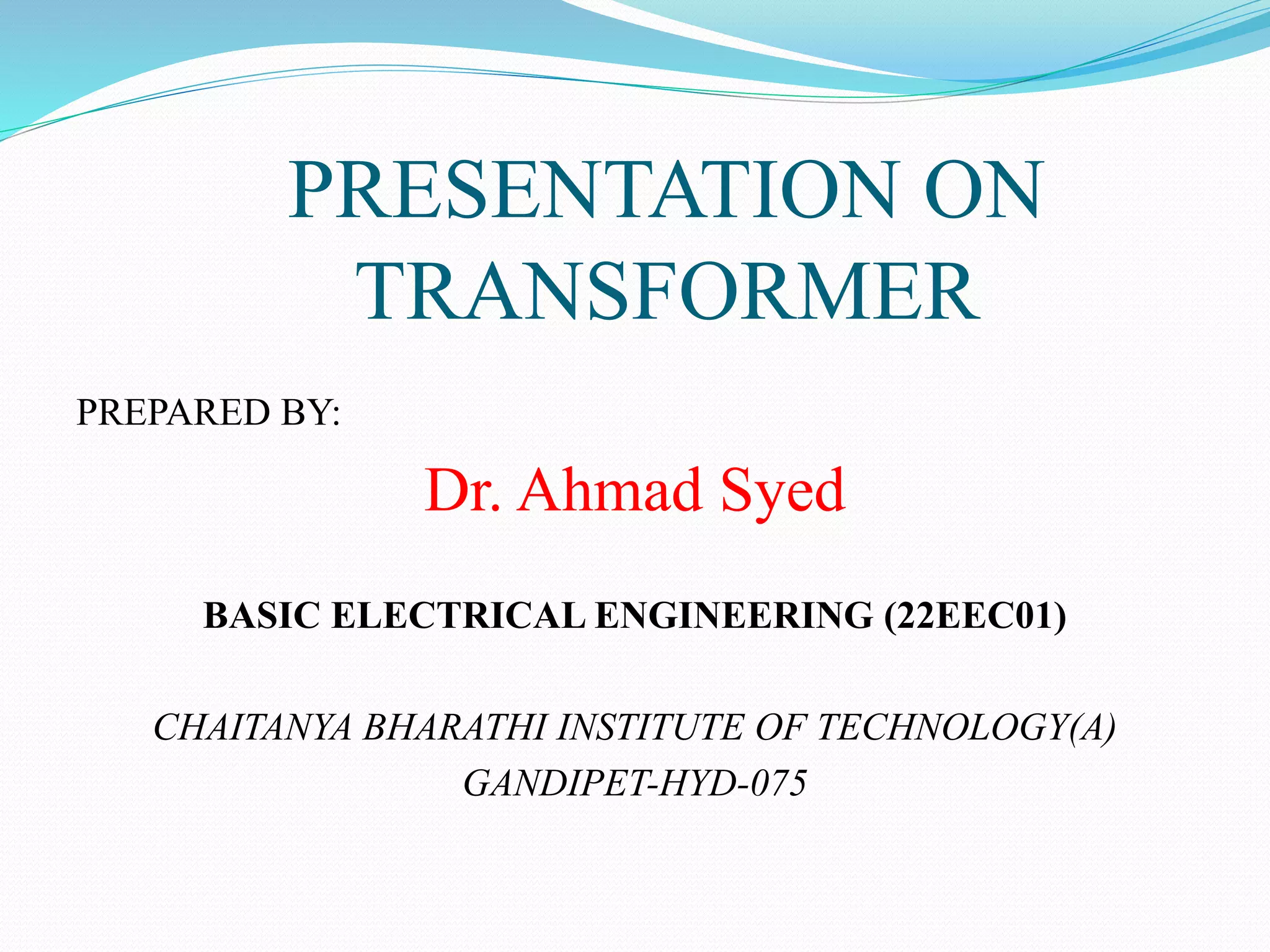 PRESENTATION ON TRANSFORMER

PREPARED BY:

Dr. Ahmad Syed

BASIC ELECTRICAL ENGINEERING (22EEC01)

CHAITANYA BHARATHI INSTITUTE OF TECHNOLOGY(A)
GANDIPET-HYD-075